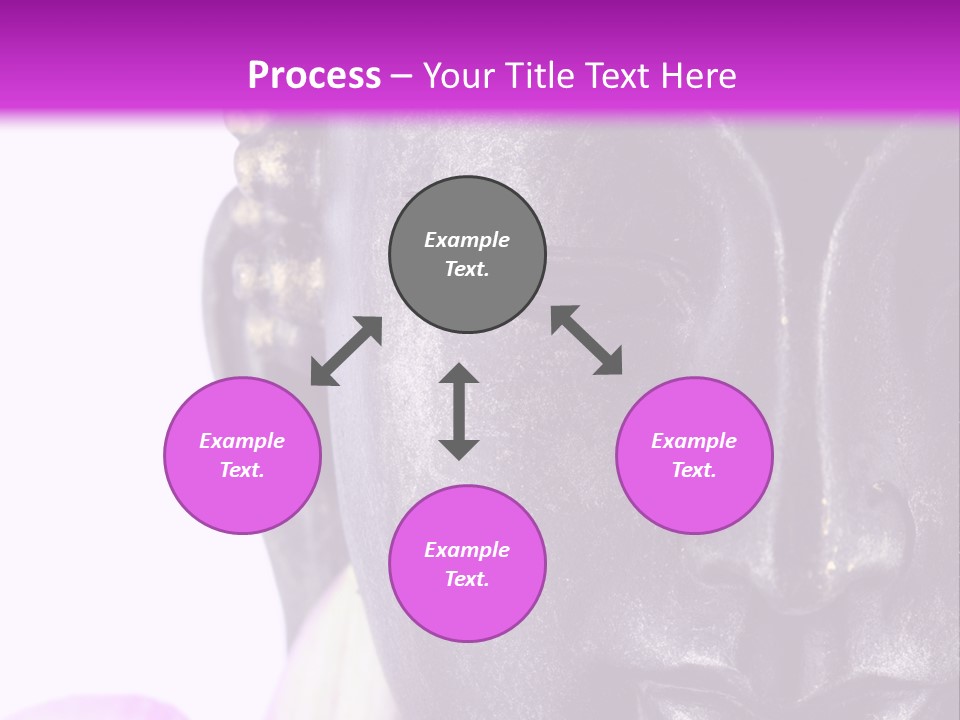 Process – Your Title Text Here

Example Text.

Example Text.

Example Text.

Example Text.